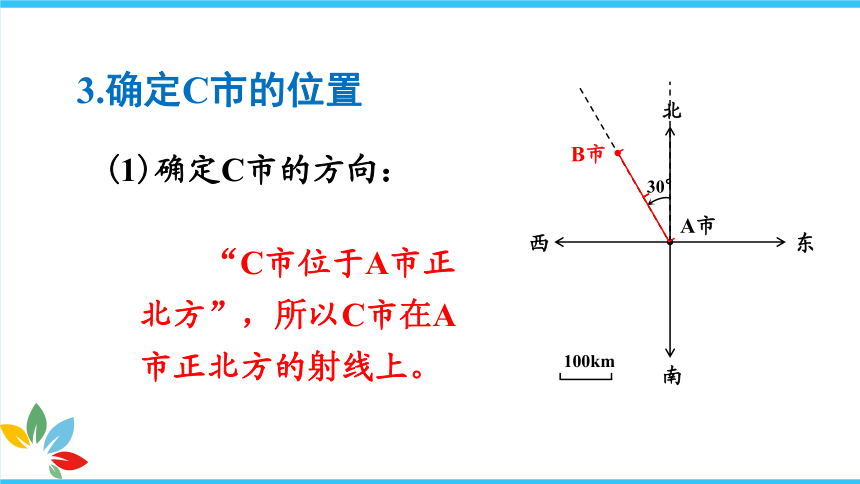 3.确定C市的位置

(1)确定C市的方向：

“C市位于A市正北方”，所以C市在A市正北方的射线上。

北

B市

30°

A市

西

东

100km

南